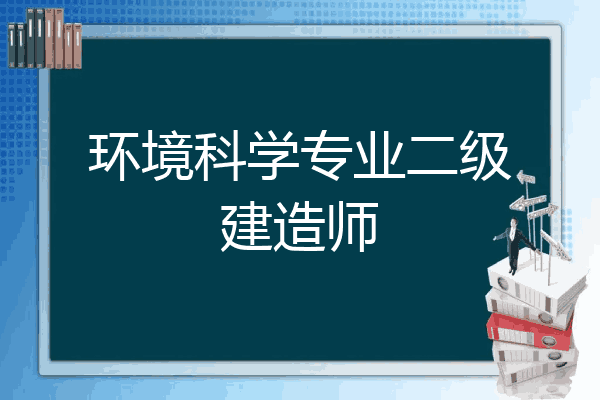 环境科学专业二级建造师